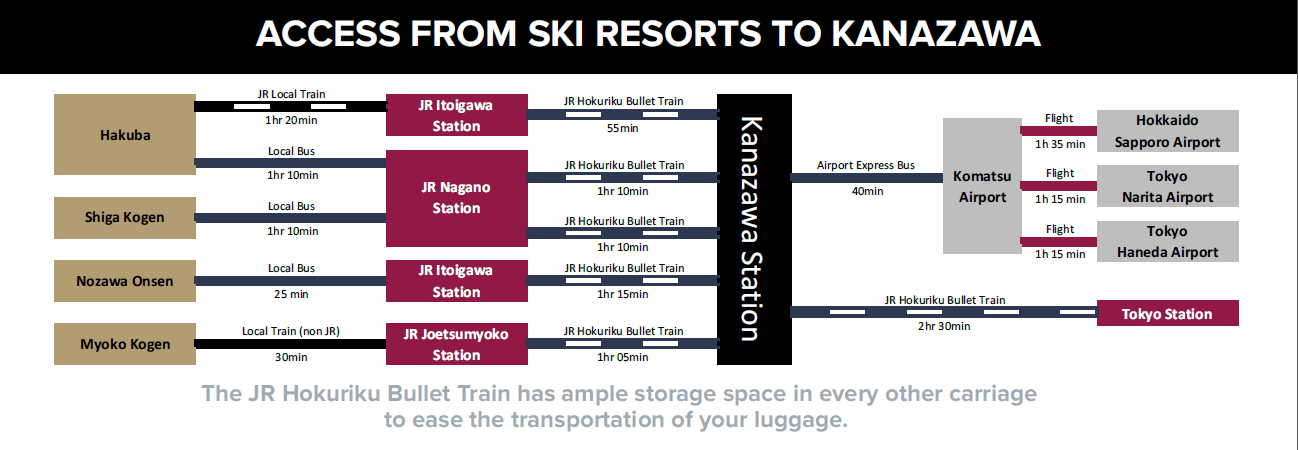 ACCESS FROM SKI RESORTS TO KANAZAWA

Hakuba

JR Local Train
1hr 20min

JR Itoigawa Station

JR Hokuriku Bullet Train
55min

Local Bus
1hr 10min

JR Nagano Station

JR Hokuriku Bullet Train
1hr 10min

Shiga Kogen

Local Bus
1hr 10min

JR Hokuriku Bullet Train
1hr 10min

Nozawa Onsen

Local Bus
25 min

JR Itoigawa Station

JR Hokuriku Bullet Train
1hr 15min

Myoko Kogen

Local Train (non JR)
30min

JR Joetsumyoko Station

JR Hokuriku Bullet Train
1hr 05min

Kanazawa Station

Airport Express Bus
40min

Komatsu Airport

Flight
1h 35 min

Hokkaido Sapporo Airport

Flight
1h 15 min

Tokyo Narita Airport

Flight
1h 15 min

Tokyo Haneda Airport

JR Hokuriku Bullet Train
2hr 30min

Tokyo Station

The JR Hokuriku Bullet Train has ample storage space in every other carriage to ease the transportation of your luggage.